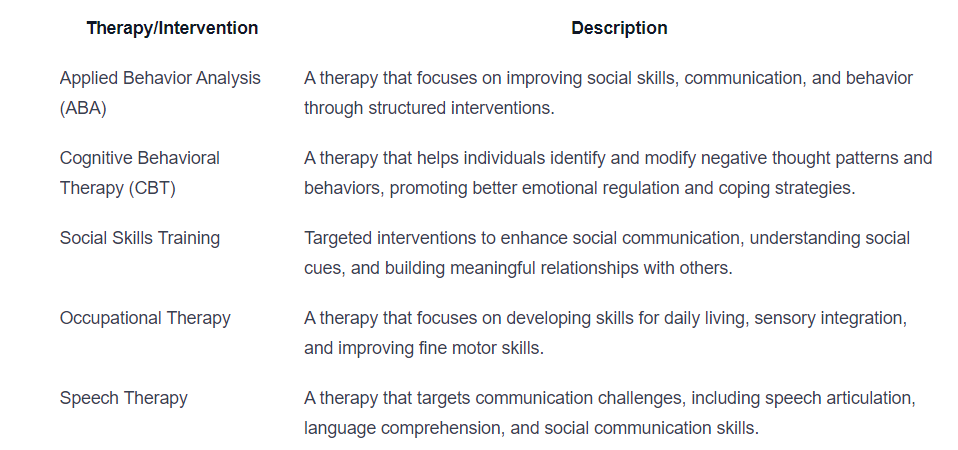 | Therapy/Intervention | Description |
|---|---|
| Applied Behavior Analysis (ABA) | A therapy that focuses on improving social skills, communication, and behavior through structured interventions. |
| Cognitive Behavioral Therapy (CBT) | A therapy that helps individuals identify and modify negative thought patterns and behaviors, promoting better emotional regulation and coping strategies. |
| Social Skills Training | Targeted interventions to enhance social communication, understanding social cues, and building meaningful relationships with others. |
| Occupational Therapy | A therapy that focuses on developing skills for daily living, sensory integration, and improving fine motor skills. |
| Speech Therapy | A therapy that targets communication challenges, including speech articulation, language comprehension, and social communication skills. |